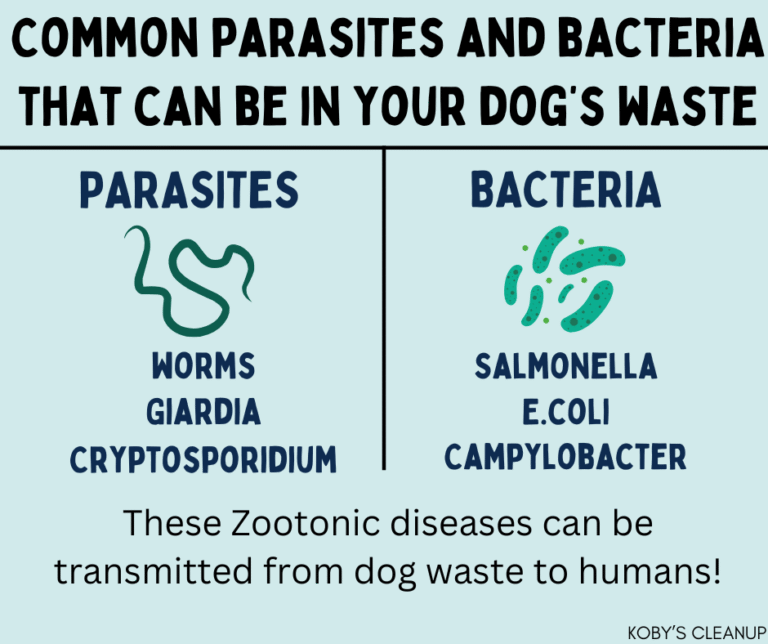 COMMON PARASITES AND BACTERIA THAT CAN BE IN YOUR DOG'S WASTE

PARASITES

WORMS
GIARDIA
CRYPTOSPORIDIUM

BACTERIA

SALMONELLA
E.COLI
CAMPYLOBACTER

These Zootonic diseases can be transmitted from dog waste to humans!

KOBY'S CLEANUP